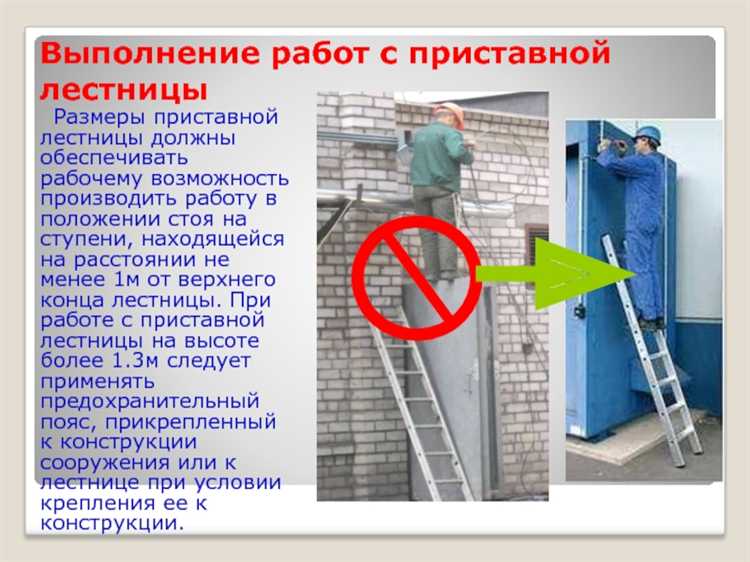 Выполнение работ с приставной лестницы

Размеры приставной лестницы должны обеспечивать рабочему возможность производить работу в положении стоя на ступени, находящейся на расстоянии не менее 1м от верхнего конца лестницы. При работе с приставной лестницы на высоте более 1.3м следует применять предохранительный пояс, прикрепленный к конструкции сооружения или к лестнице при условии крепления ее к конструкции.